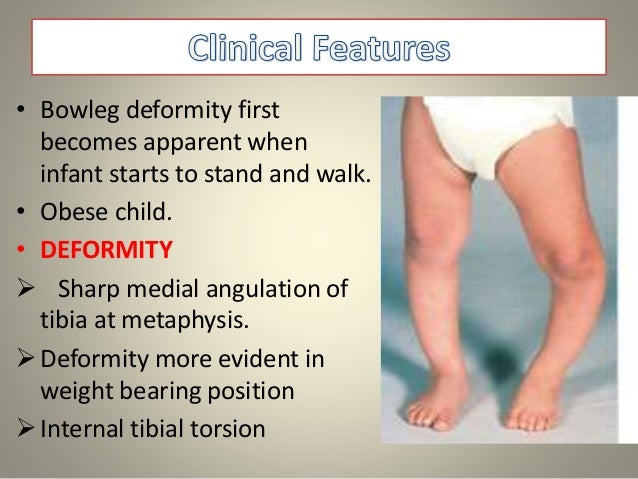 Clinical Features

• Bowleg deformity first becomes apparent when infant starts to stand and walk.
• Obese child.
• DEFORMITY
➢ Sharp medial angulation of tibia at metaphysis.
➢ Deformity more evident in weight bearing position
➢ Internal tibial torsion